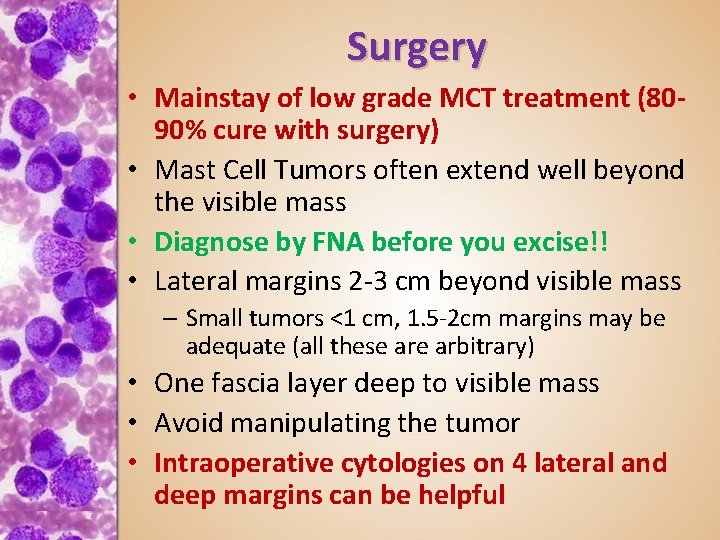 Surgery

• Mainstay of low grade MCT treatment (80-90% cure with surgery)
• Mast Cell Tumors often extend well beyond the visible mass
• Diagnose by FNA before you excise!!
• Lateral margins 2-3 cm beyond visible mass
 – Small tumors <1 cm, 1.5-2cm margins may be adequate (all these are arbitrary)
• One fascia layer deep to visible mass
• Avoid manipulating the tumor
• Intraoperative cytologies on 4 lateral and deep margins can be helpful